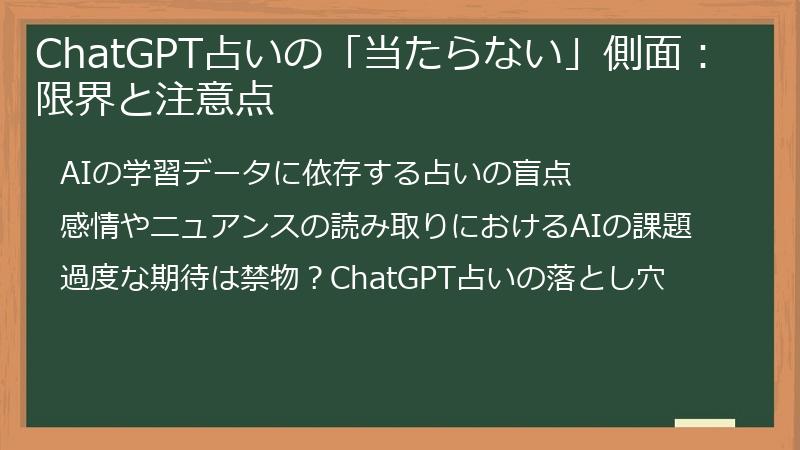 ChatGPT占いの「当たらない」側面：限界と注意点

AIの学習データに依存する占いの盲点

感情やニュアンスの読み取りにおけるAIの課題

過度な期待は禁物？ChatGPT占いの落とし穴